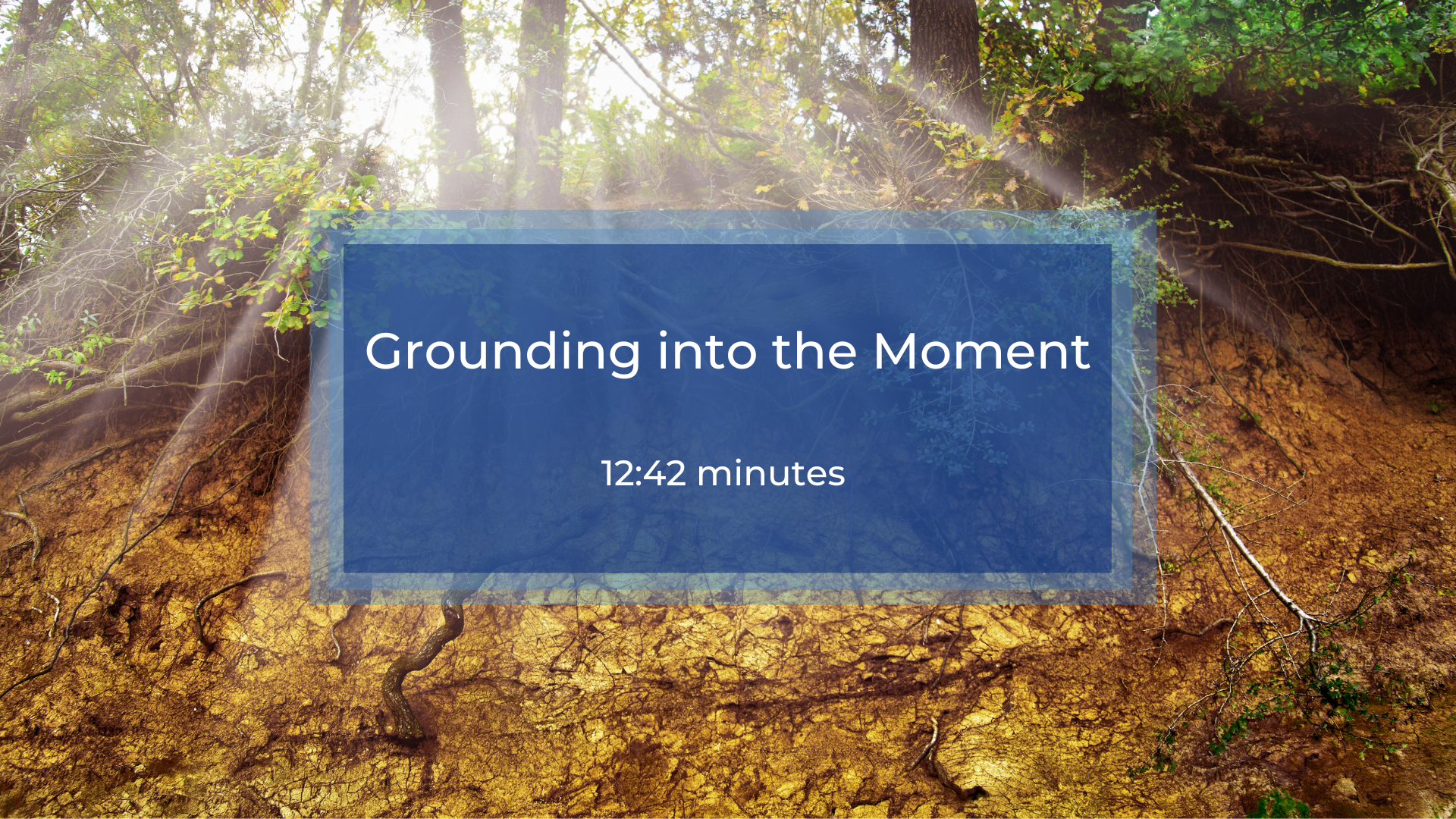 Grounding into the Moment

12:42 minutes